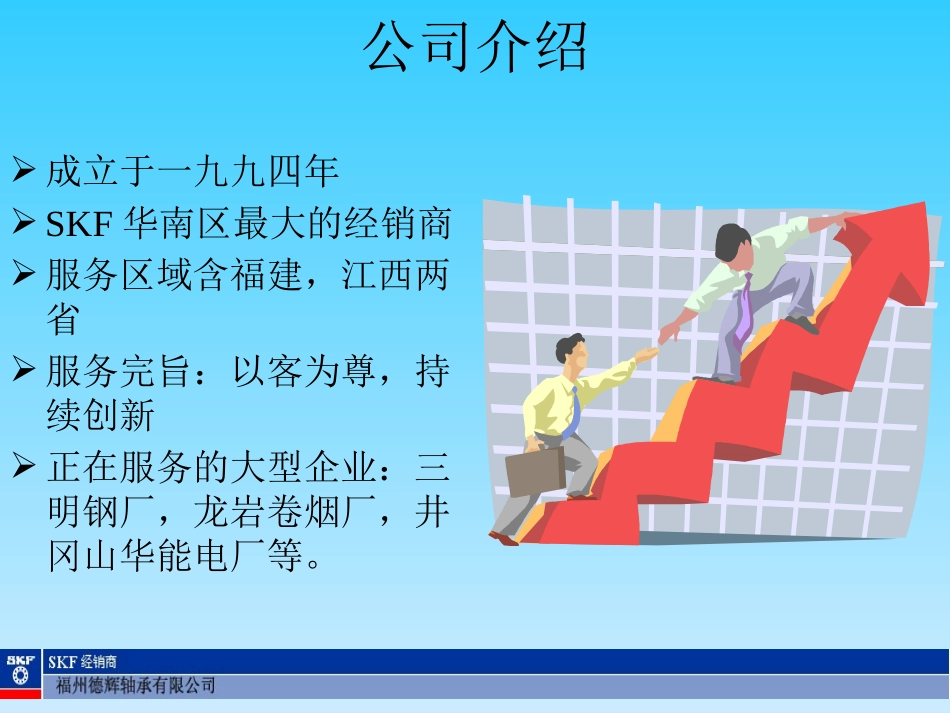 公司介绍

➢ 成立于一九九四年
➢ SKF 华南区最大的经销商
➢ 服务区域含福建，江西两省
➢ 服务完旨：以客为尊，持续创新
➢ 正在服务的大型企业：三明钢厂，龙岩卷烟厂，井冈山华能电厂等。

SKF
SKF 经销商
福州德辉轴承有限公司